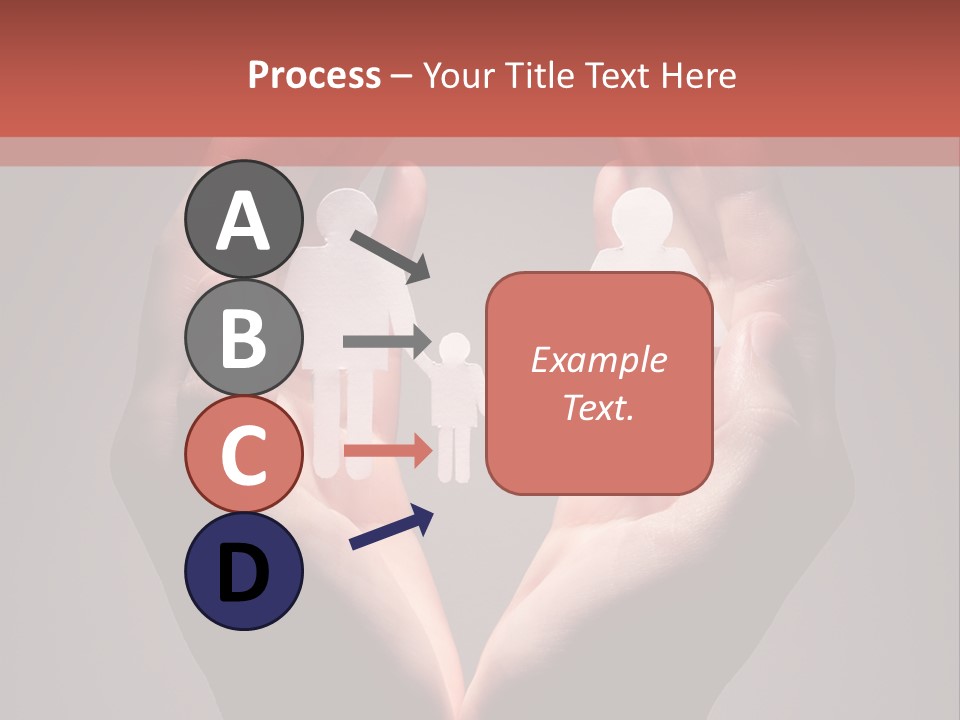 Process – Your Title Text Here

A

B

C

D

Example Text.